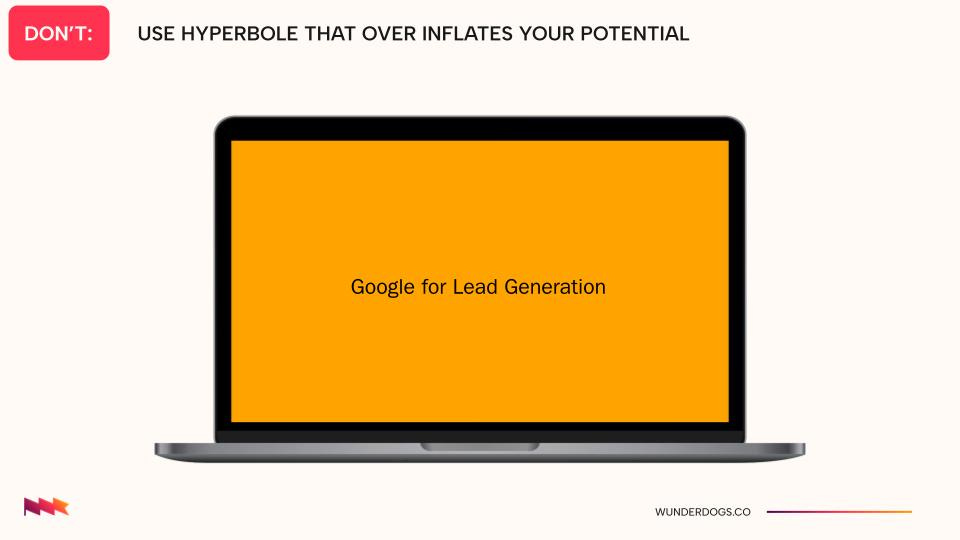 DON'T: USE HYPERBOLE THAT OVER INFLATES YOUR POTENTIAL

Google for Lead Generation

WUNDERDOGS.CO